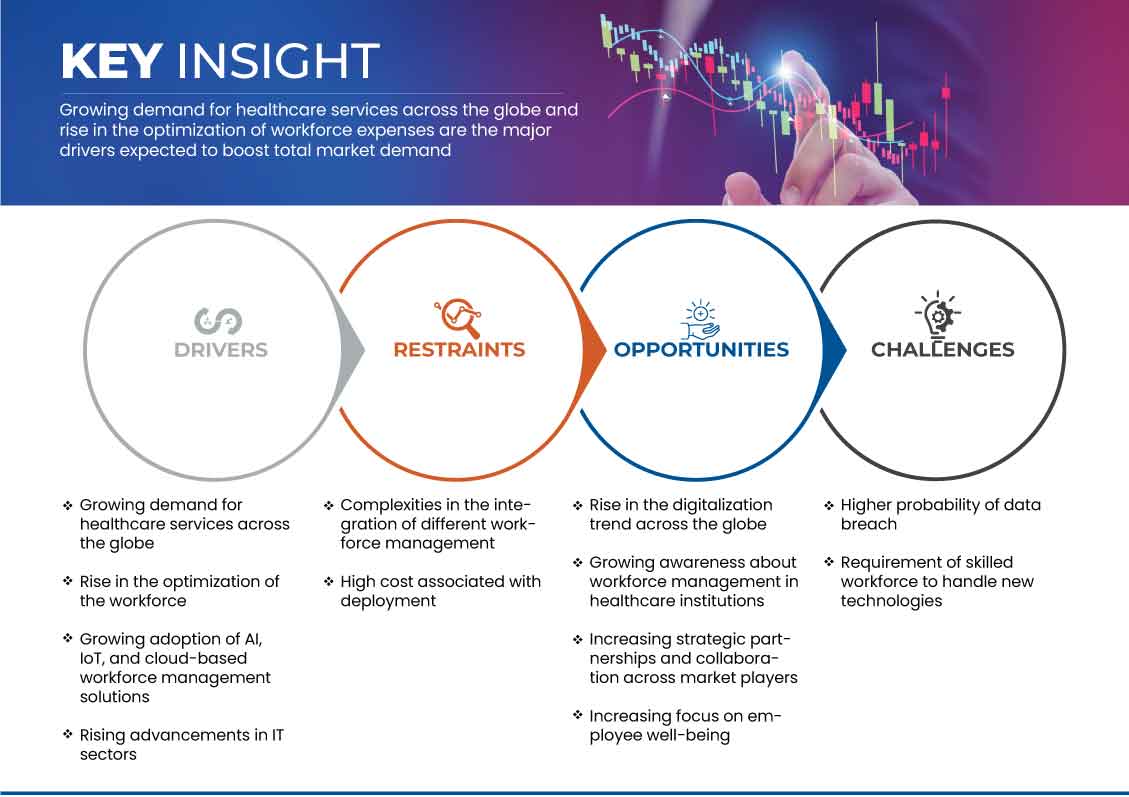 KEY INSIGHT

Growing demand for healthcare services across the globe and rise in the optimization of workforce expenses are the major drivers expected to boost total market demand

DRIVERS

RESTRAINTS

OPPORTUNITIES

CHALLENGES

❖ Growing demand for healthcare services across the globe

❖ Rise in the optimization of the workforce

❖ Growing adoption of AI, IoT, and cloud-based workforce management solutions

❖ Rising advancements in IT sectors

❖ Complexities in the integration of different workforce management

❖ High cost associated with deployment

❖ Rise in the digitalization trend across the globe

❖ Growing awareness about workforce management in healthcare institutions

❖ Increasing strategic partnerships and collaboration across market players

❖ Increasing focus on employee well-being

❖ Higher probability of data breach

❖ Requirement of skilled workforce to handle new technologies